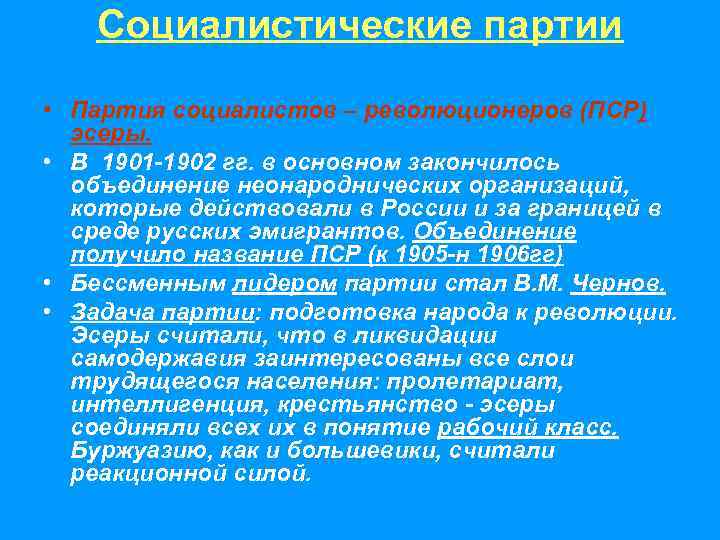 Социалистические партии

• Партия социалистов – революционеров (ПСР) эсеры.

• В 1901-1902 гг. в основном закончилось объединение неонароднических организаций, которые действовали в России и за границей в среде русских эмигрантов. Объединение получило название ПСР (к 1905-н 1906гг)

• Бессменным лидером партии стал В.М. Чернов.

• Задача партии: подготовка народа к революции. Эсеры считали, что в ликвидации самодержавия заинтересованы все слои трудящегося населения: пролетариат, интеллигенция, крестьянство - эсеры соединяли всех их в понятие рабочий класс. Буржуазию, как и большевики, считали реакционной силой.